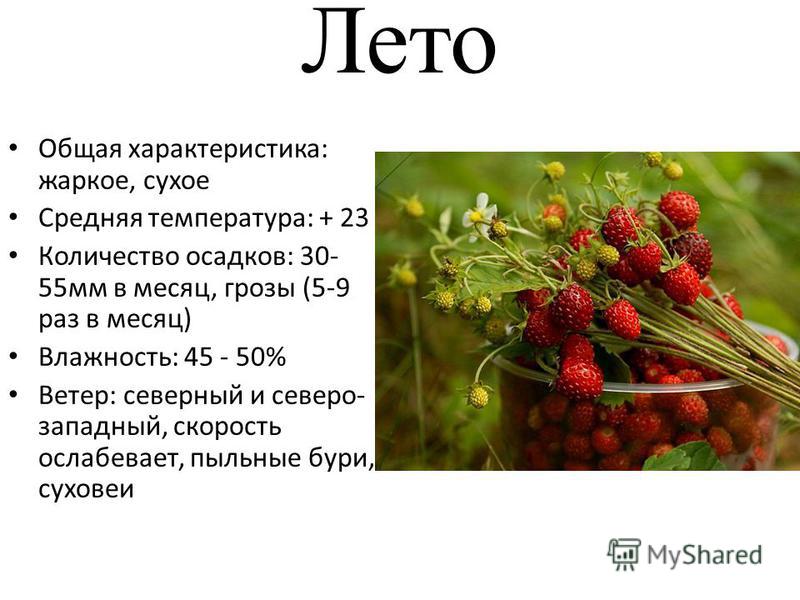 Лето

• Общая характеристика: жаркое, сухое
• Средняя температура: + 23
• Количество осадков: 30-55мм в месяц, грозы (5-9 раз в месяц)
• Влажность: 45 - 50%
• Ветер: северный и северо-западный, скорость ослабевает, пыльные бури, суховеи

MyShared